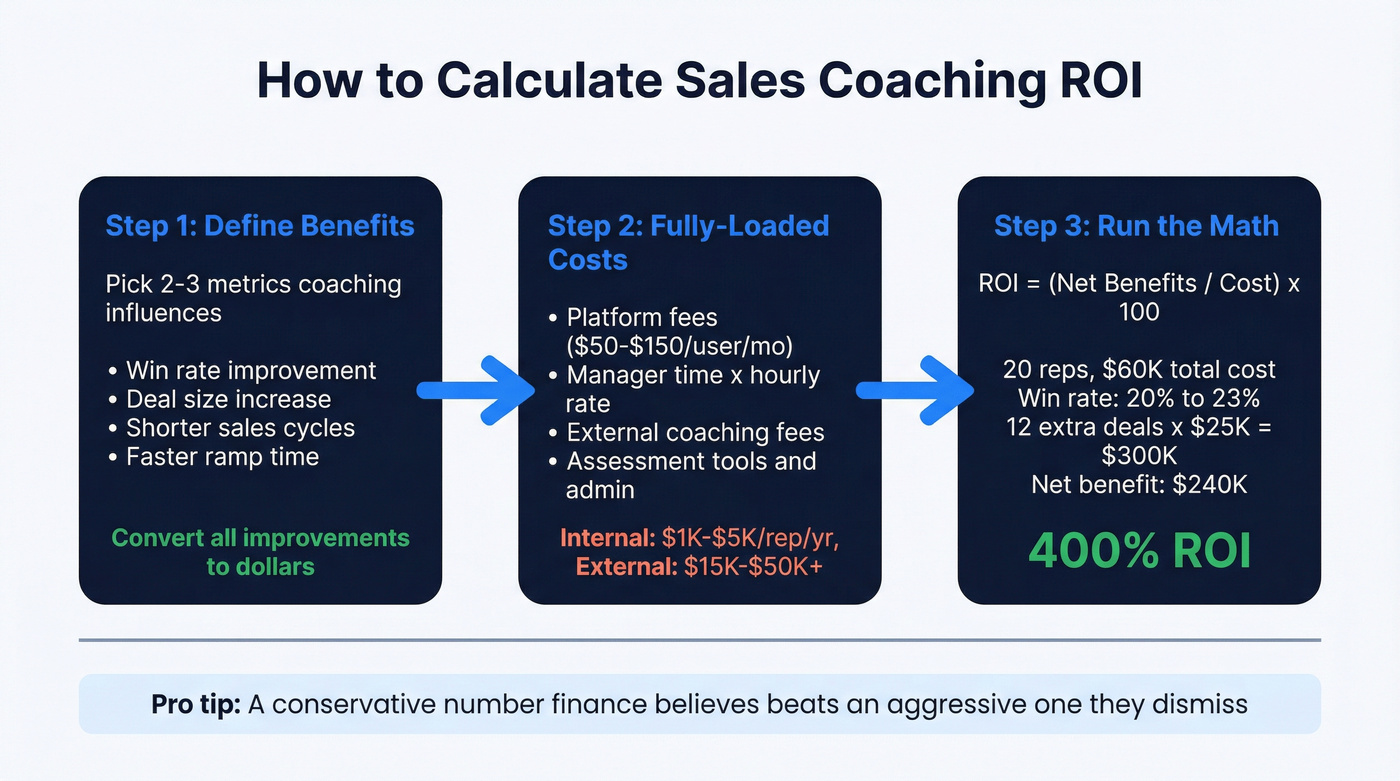 How to Calculate Sales Coaching ROI

Step 1: Define Benefits

Pick 2-3 metrics coaching influences

• Win rate improvement
• Deal size increase
• Shorter sales cycles
• Faster ramp time

Convert all improvements to dollars

Step 2: Fully-Loaded Costs

• Platform fees (\$50-\$150/user/mo)
• Manager time x hourly rate
• External coaching fees
• Assessment tools and admin

Internal: \$1K-\$5K/rep/yr, External: \$15K-\$50K+

Step 3: Run the Math

ROI = (Net Benefits / Cost) x 100

20 reps, \$60K total cost
Win rate: 20% to 23%
12 extra deals x \$25K = \$300K
Net benefit: \$240K

400% ROI

Pro tip: A conservative number finance believes beats an aggressive one they dismiss